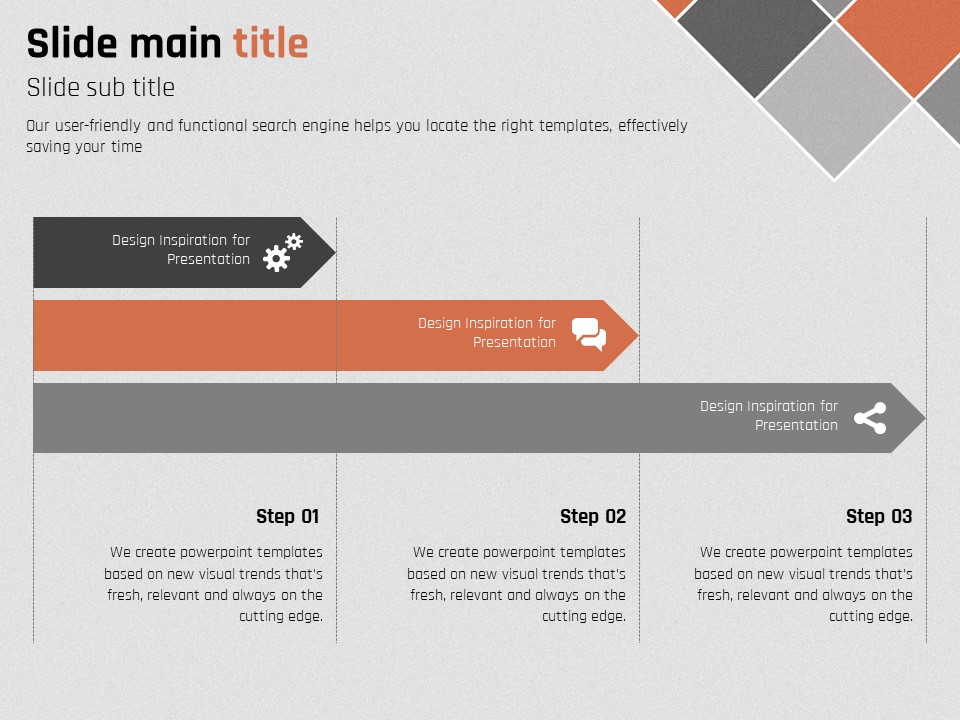 Slide main title

Slide sub title

Our user-friendly and functional search engine helps you locate the right templates, effectively saving your time

Design Inspiration for Presentation

Design Inspiration for Presentation

Design Inspiration for Presentation

Step 01

We create powerpoint templates based on new visual trends that's fresh, relevant and always on the cutting edge.

Step 02

We create powerpoint templates based on new visual trends that's fresh, relevant and always on the cutting edge.

Step 03

We create powerpoint templates based on new visual trends that's fresh, relevant and always on the cutting edge.